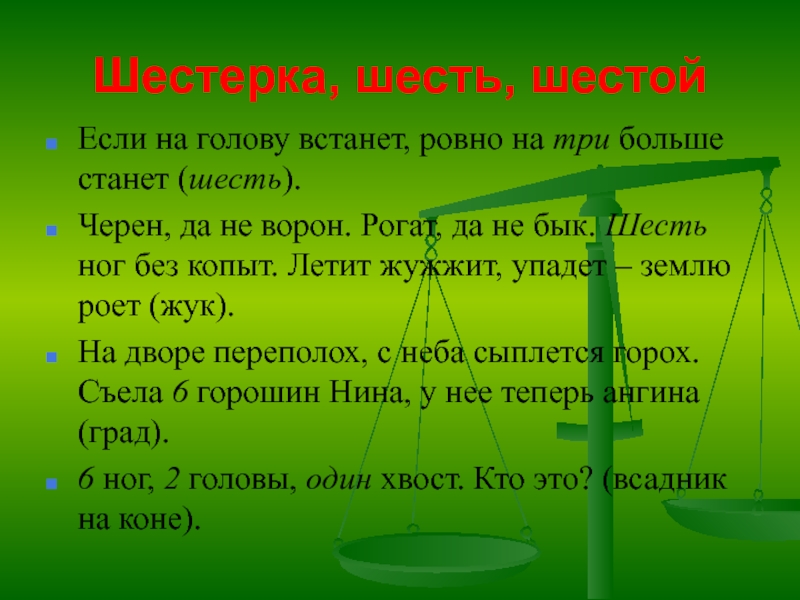 Шестерка, шесть, шестой

Если на голову встанет, ровно на три больше станет (шесть).

Черен, да не ворон. Рогат, да не бык. Шесть ног без копыт. Летит жужжит, упадет – землю роет (жук).

На дворе переполох, с неба сыплется горох. Съела 6 горошин Нина, у нее теперь ангина (град).

6 ног, 2 головы, один хвост. Кто это? (всадник на коне).